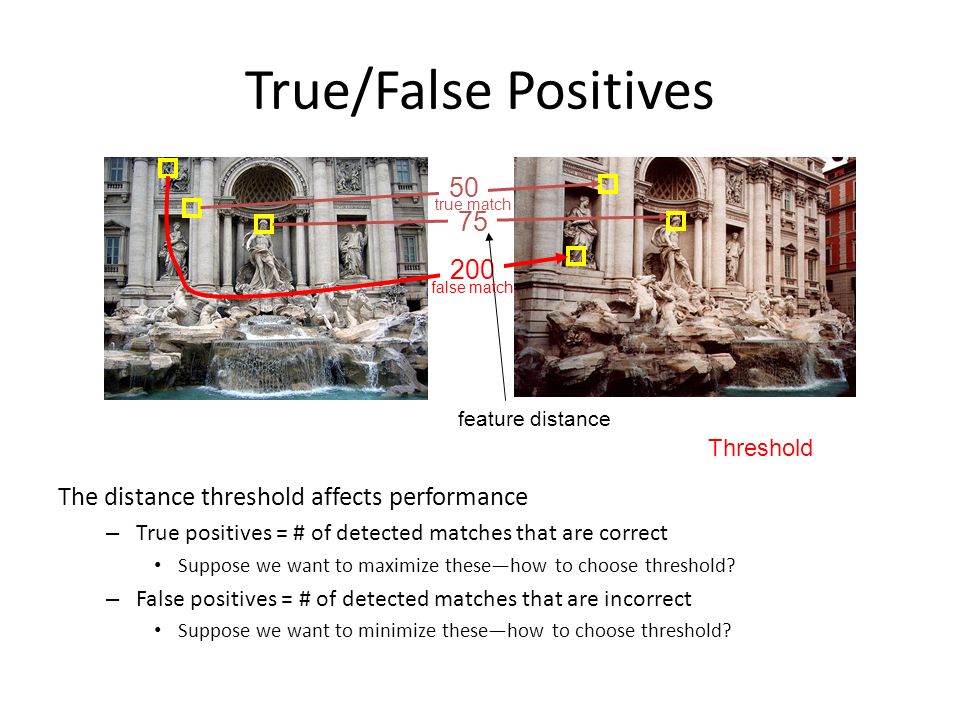 True/False Positives

50
true match
75

200
false match

feature distance

Threshold

The distance threshold affects performance

– True positives = # of detected matches that are correct

• Suppose we want to maximize these—how to choose threshold?

– False positives = # of detected matches that are incorrect

• Suppose we want to minimize these—how to choose threshold?